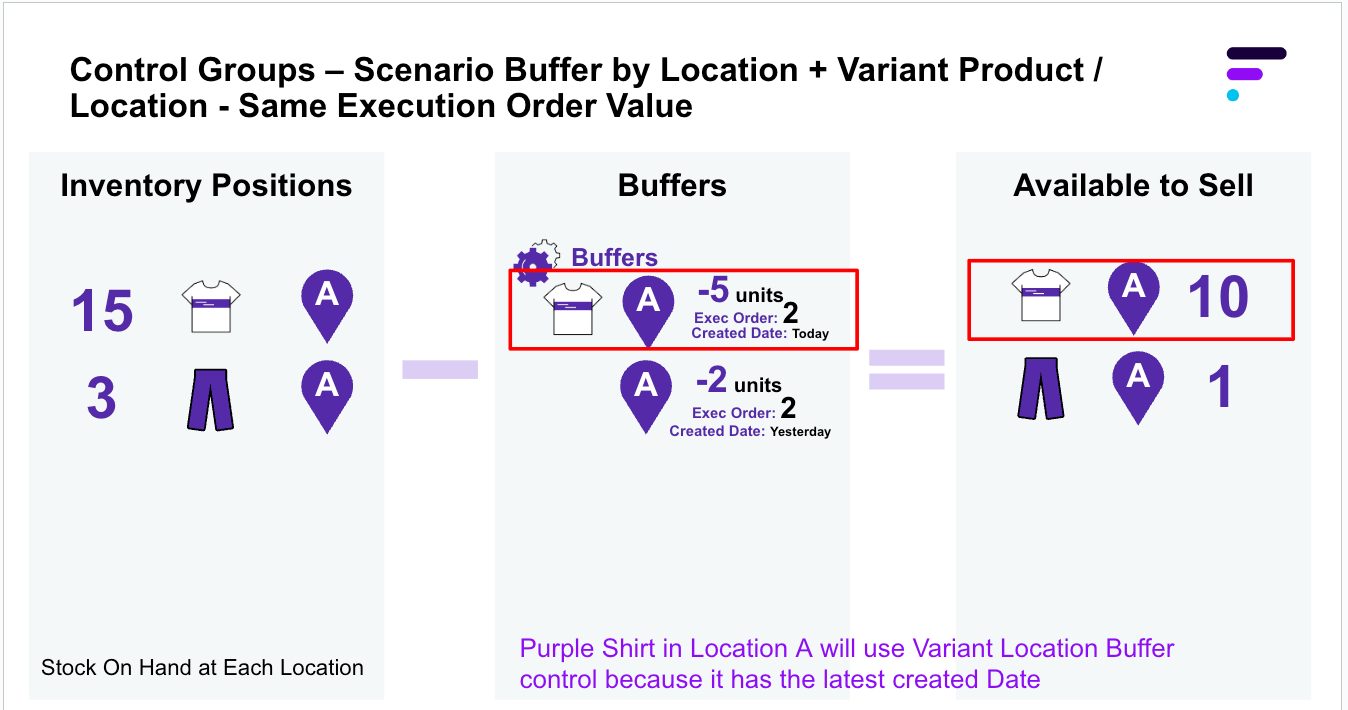 Control Groups – Scenario Buffer by Location + Variant Product / Location - Same Execution Order Value

Inventory Positions

15 A

3 A

Stock On Hand at Each Location

Buffers

Buffers

A -5 units
Exec Order: 2
Created Date: Today

A -2 units
Exec Order: 2
Created Date: Yesterday

Available to Sell

A 10

A 1

Purple Shirt in Location A will use Variant Location Buffer control because it has the latest created Date